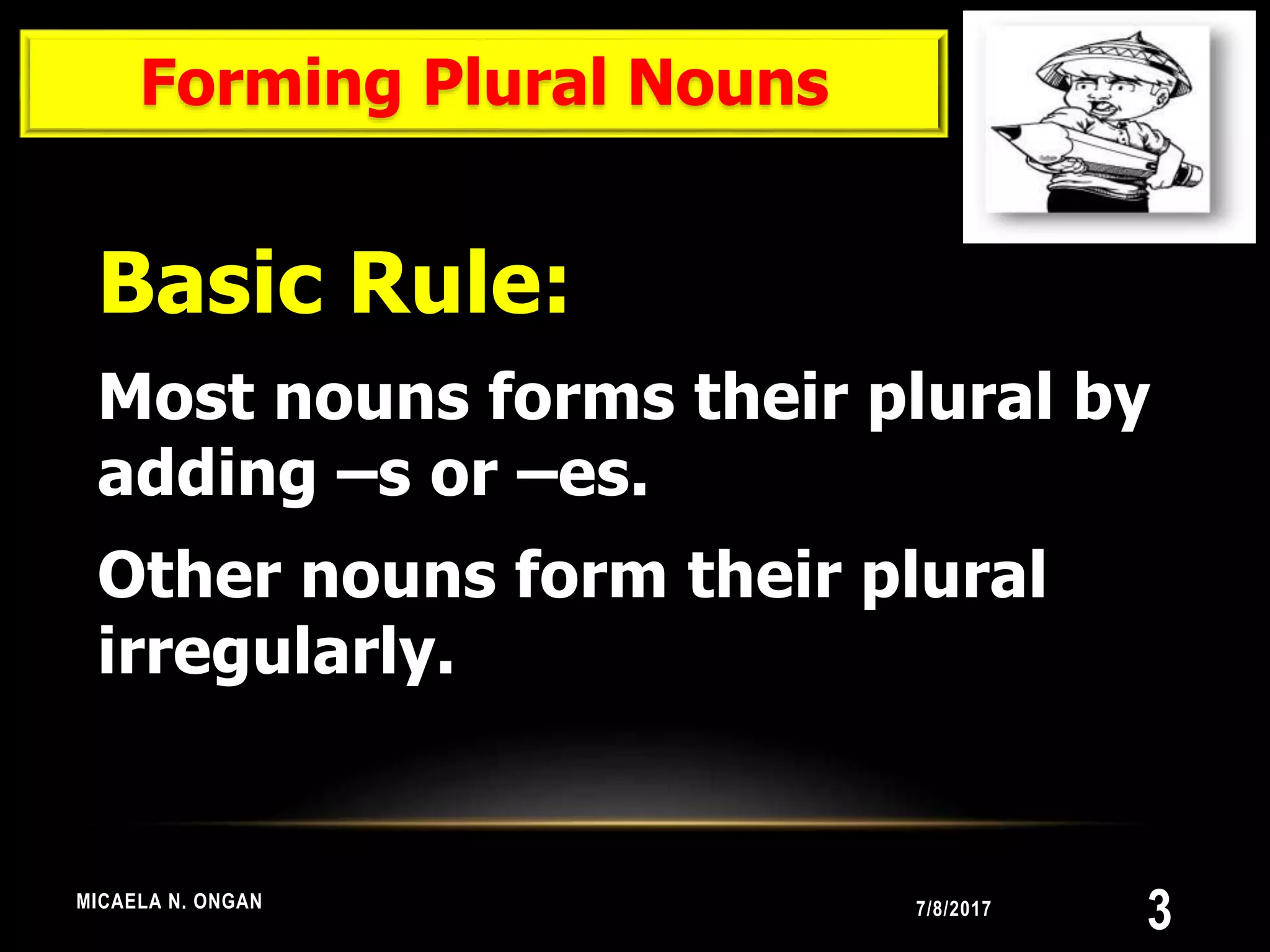 Forming Plural Nouns

Basic Rule:

Most nouns forms their plural by adding –s or –es.

Other nouns form their plural irregularly.

MICAELA N. ONGAN

7/8/2017

3